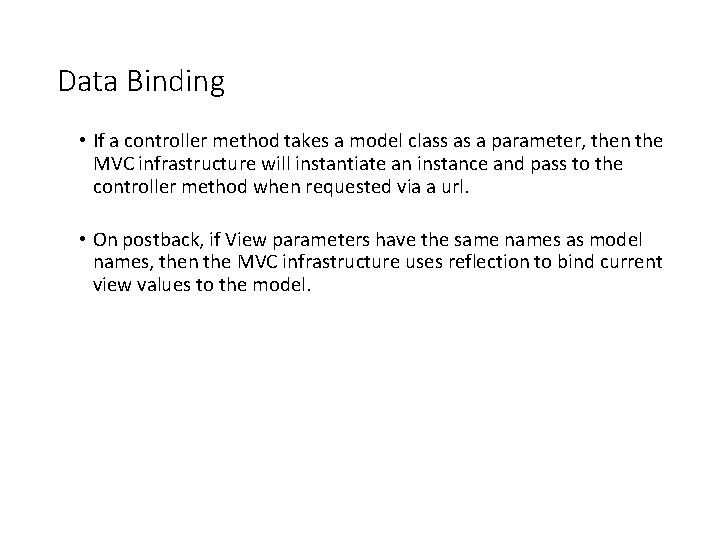 Data Binding

• If a controller method takes a model class as a parameter, then the MVC infrastructure will instantiate an instance and pass to the controller method when requested via a url.

• On postback, if View parameters have the same names as model names, then the MVC infrastructure uses reflection to bind current view values to the model.